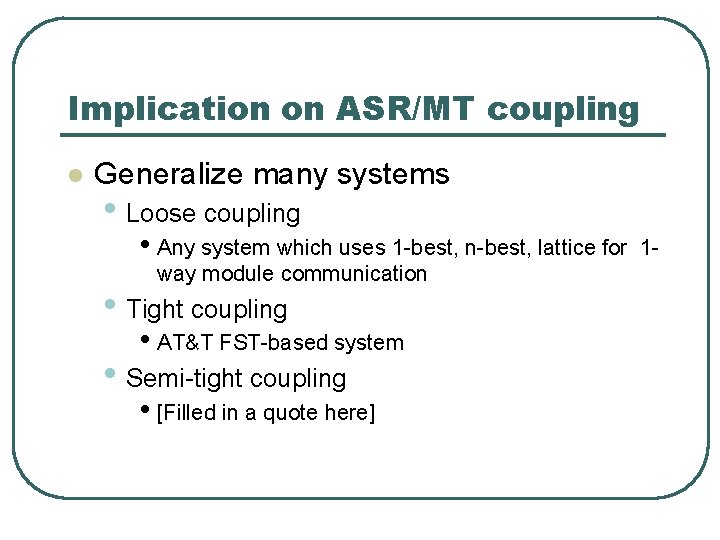 Implication on ASR/MT coupling

Generalize many systems

Loose coupling

Any system which uses 1-best, n-best, lattice for 1-way module communication

Tight coupling

AT&T FST-based system

Semi-tight coupling

[Filled in a quote here]